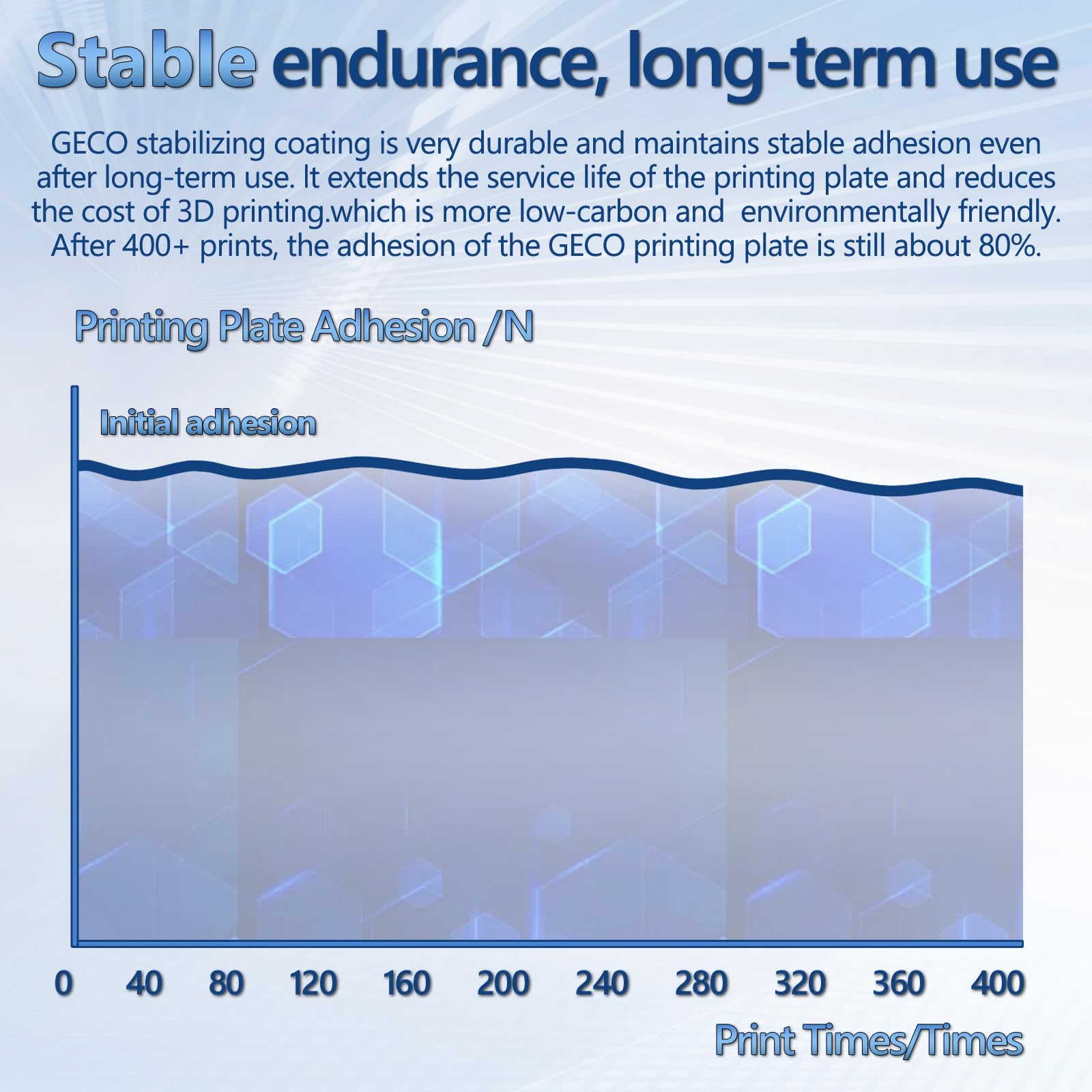 Stable endurance, long-term use

GECO stabilizing coating is very durable and maintains stable adhesion even after long-term use. It extends the service life of the printing plate and reduces the cost of 3D printing.which is more low-carbon and environmentally friendly. After 400+ prints, the adhesion of the GECO printing plate is still about 80%.

Printing Plate Adhesion /N

Initial adhesion

0 40 80 120 160 200 240 280 320 360 400

Print Times/Times